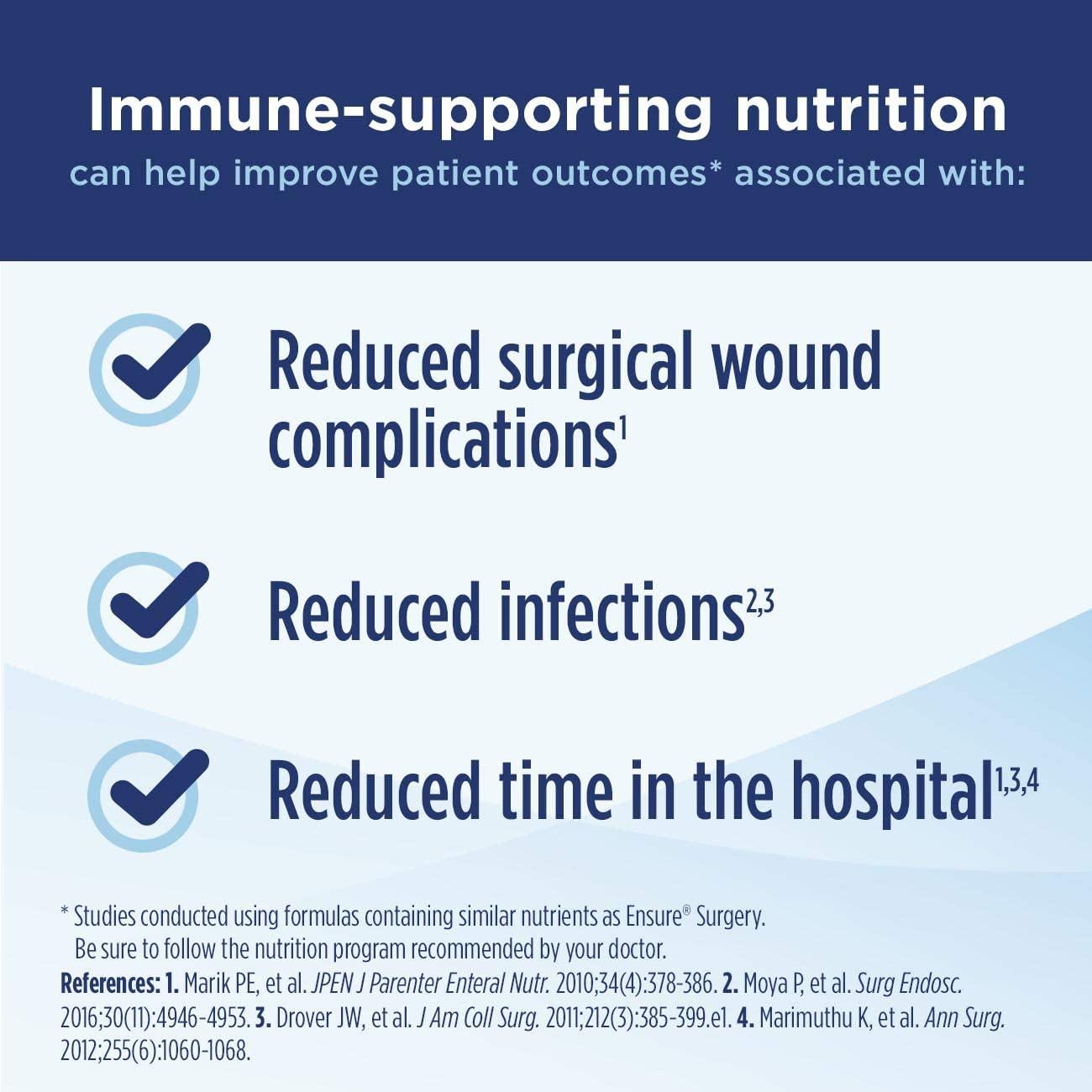 Immune-supporting nutrition
can help improve patient outcomes* associated with:

Reduced surgical wound complications$^{1}$

Reduced infections$^{2,3}$

Reduced time in the hospital$^{1,3,4}$

* Studies conducted using formulas containing similar nutrients as Ensure® Surgery. Be sure to follow the nutrition program recommended by your doctor.

References: 1. Marik PE, et al. JPEN J Parenter Enteral Nutr. 2010;34(4):378-386. 2. Moya P, et al. Surg Endosc. 2016;30(11):4946-4953. 3. Drover JW, et al. J Am Coll Surg. 2011;212(3):385-399.e1. 4. Marimuthu K, et al. Ann Surg. 2012;255(6):1060-1068.